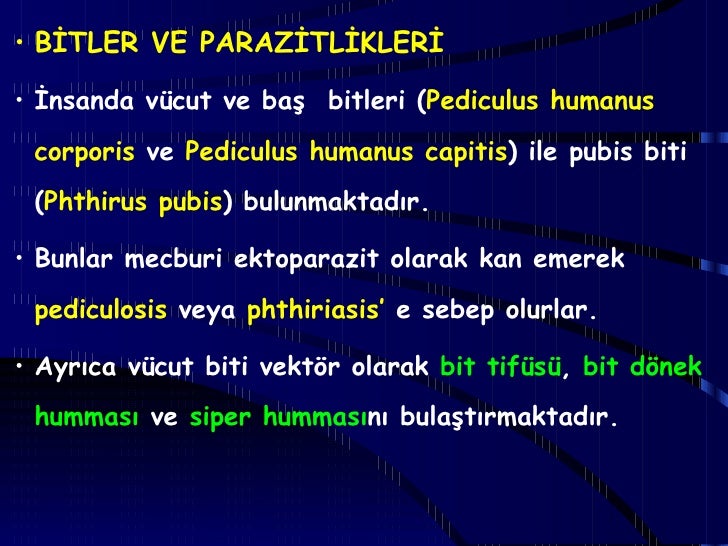 • BİTLER VE PARAZİTLİKLERİ

• İnsanda vücut ve baş bitleri (Pediculus humanus corporis ve Pediculus humanus capitis) ile pubis biti (Phthirus pubis) bulunmaktadır.

• Bunlar mecburi ektoparazit olarak kan emerek pediculosis veya phthiriasis' e sebep olurlar.

• Ayrıca vücut biti vektör olarak bit tifüsü, bit dönek humması ve siper hummasını bulaştırmaktadır.